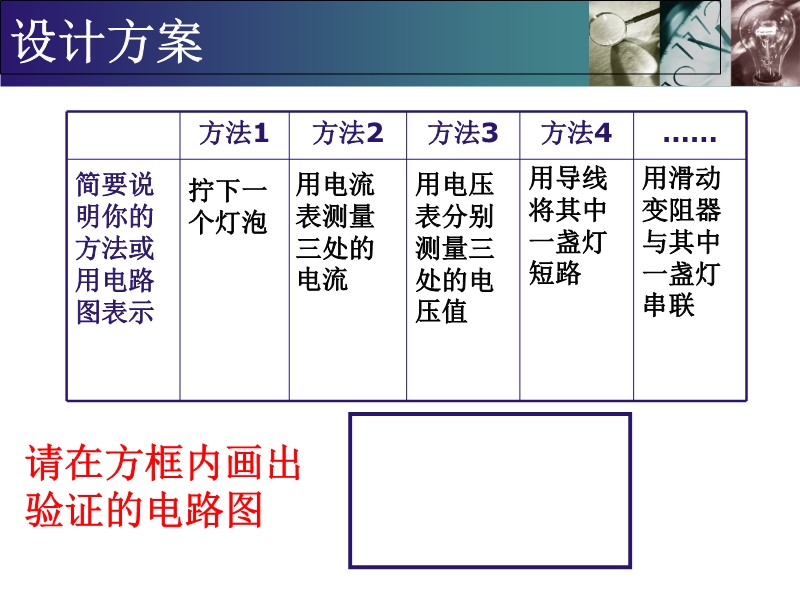 设计方案

|  | 方法1 | 方法2 | 方法3 | 方法4 | …… |
|---|---|---|---|---|---|
| 简要说明你的方法或用电路图表示 | 拧下一个灯泡 | 用电流表测量三处的电流 | 用电压表分别测量三处的电压值 | 用导线将其中一盏灯短路 | 用滑动变阻器与其中一盏灯串联 |

请在方框内画出验证的电路图